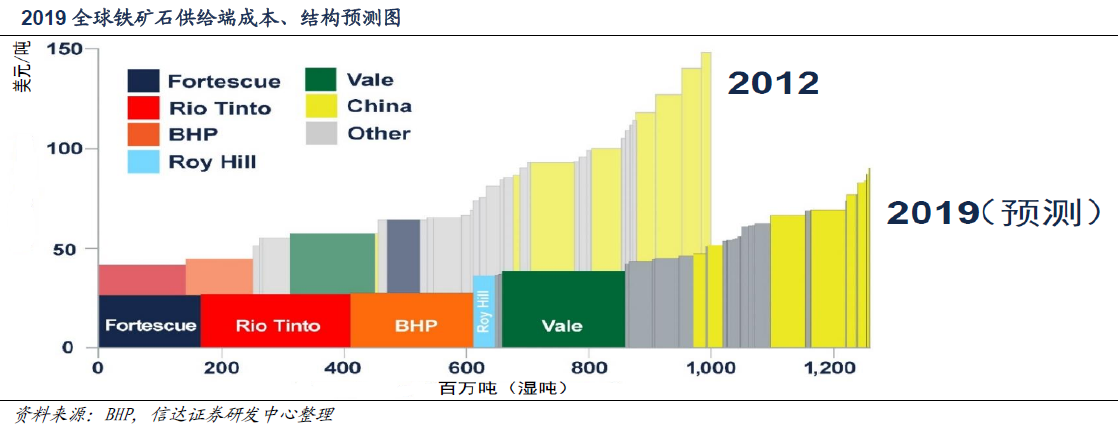 2019 全球铁矿石供给端成本、结构预测图

美元/吨

150
100
50
0

Fortescue
Rio Tinto
BHP
Roy Hill
Vale
China
Other

2012

2019（预测）

Fortescue
Rio Tinto
BHP
Roy Hill
Vale

0
200
400
600
800
1,000
1,200

百万吨（湿吨）

资料来源：BHP，信达证券研发中心整理